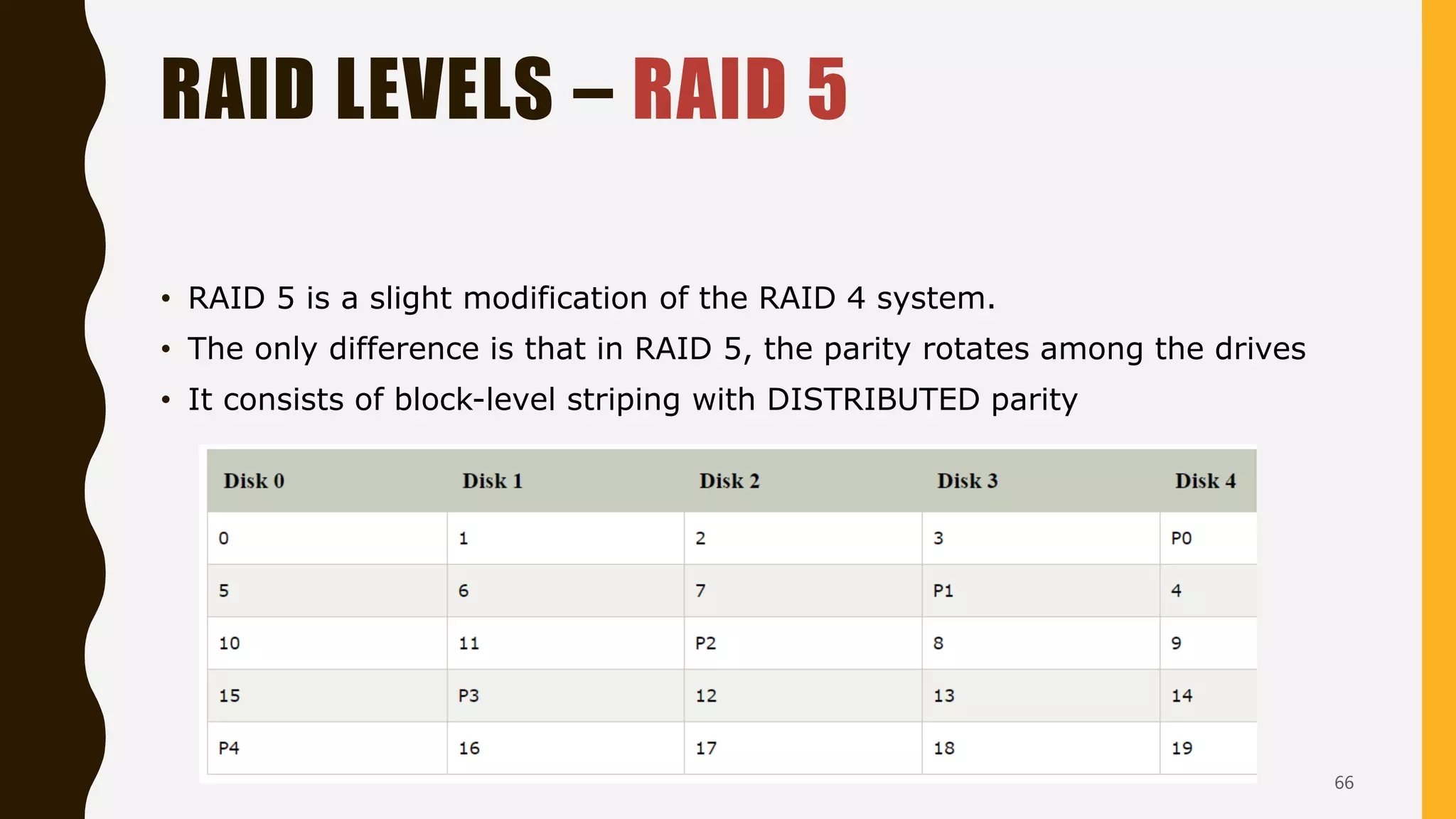 RAID LEVELS – RAID 5

• RAID 5 is a slight modification of the RAID 4 system.
• The only difference is that in RAID 5, the parity rotates among the drives
• It consists of block-level striping with DISTRIBUTED parity

| Disk 0 | Disk 1 | Disk 2 | Disk 3 | Disk 4 |
|---|---|---|---|---|
| 0 | 1 | 2 | 3 | P0 |
| 5 | 6 | 7 | P1 | 4 |
| 10 | 11 | P2 | 8 | 9 |
| 15 | P3 | 12 | 13 | 14 |
| P4 | 16 | 17 | 18 | 19 |

66